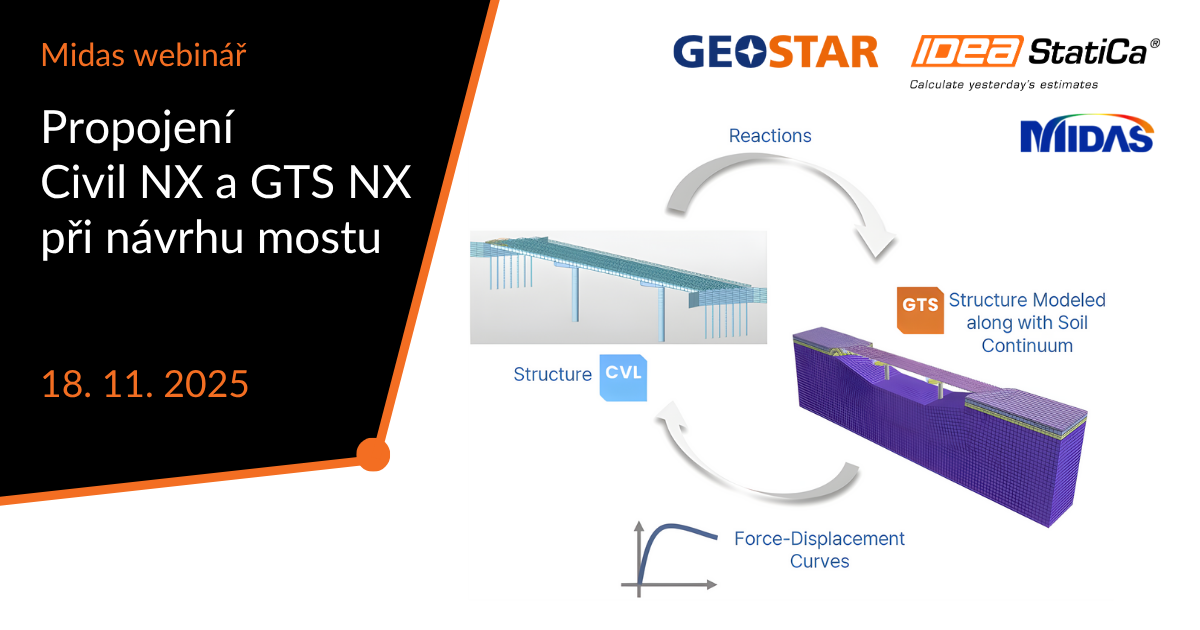 Midas webinář

Propojení Civil NX a GTS NX při návrhu mostu

18. 11. 2025

GEOSTAR

IDEA StatiCa®
Calculate yesterday's estimates

MIDAS

Reactions

GTS Structure Modeled along with Soil Continuum

Structure CVL

Force-Displacement Curves